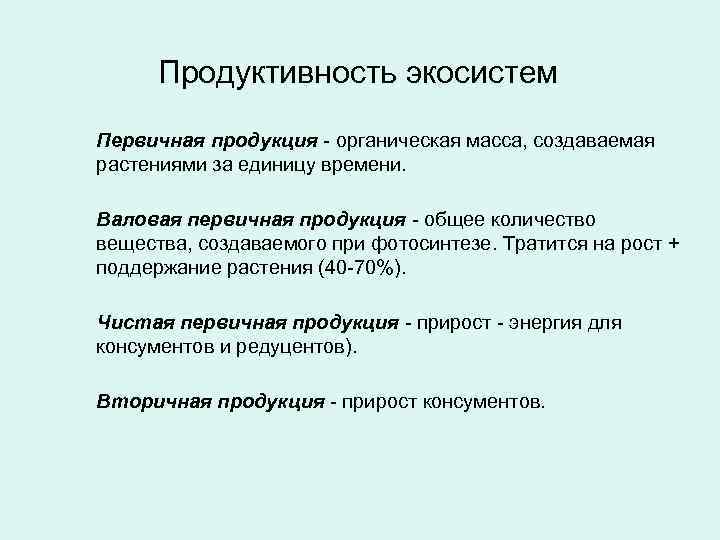 Продуктивность экосистем

Первичная продукция - органическая масса, создаваемая растениями за единицу времени.

Валовая первичная продукция - общее количество вещества, создаваемого при фотосинтезе. Тратится на рост + поддержание растения (40-70%).

Чистая первичная продукция - прирост - энергия для консументов и редуцентов).

Вторичная продукция - прирост консументов.